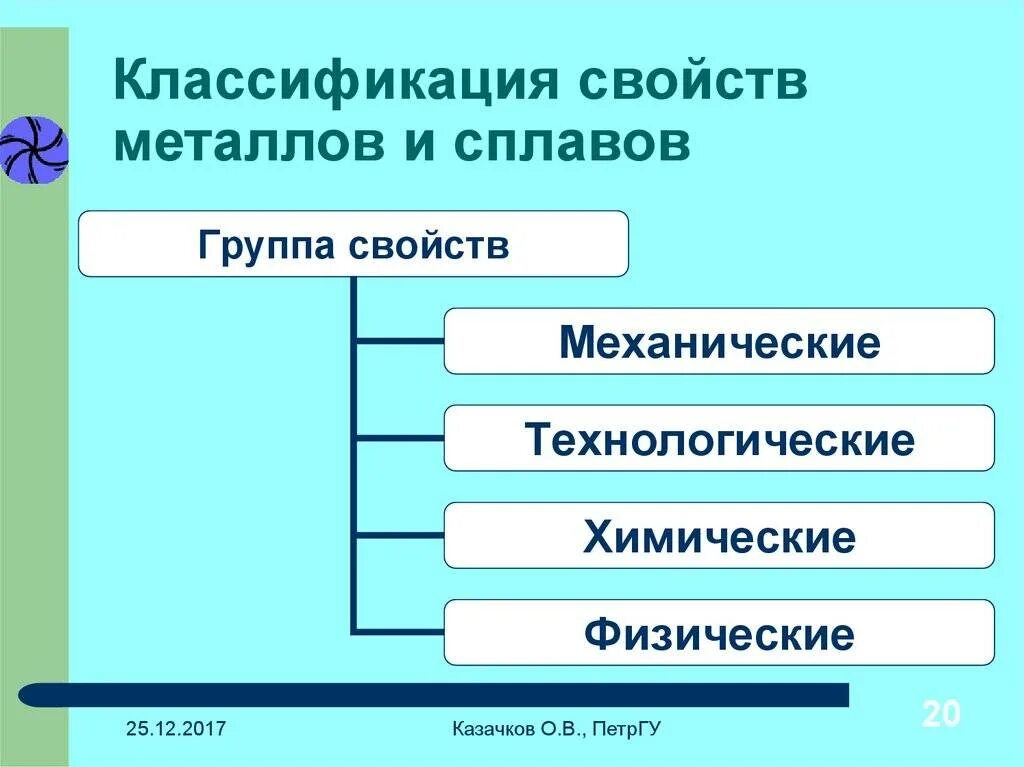 Классификация свойств металлов и сплавов

Группа свойств

Механические

Технологические

Химические

Физические

25.12.2017

Казачков О.В., ПетрГУ

20